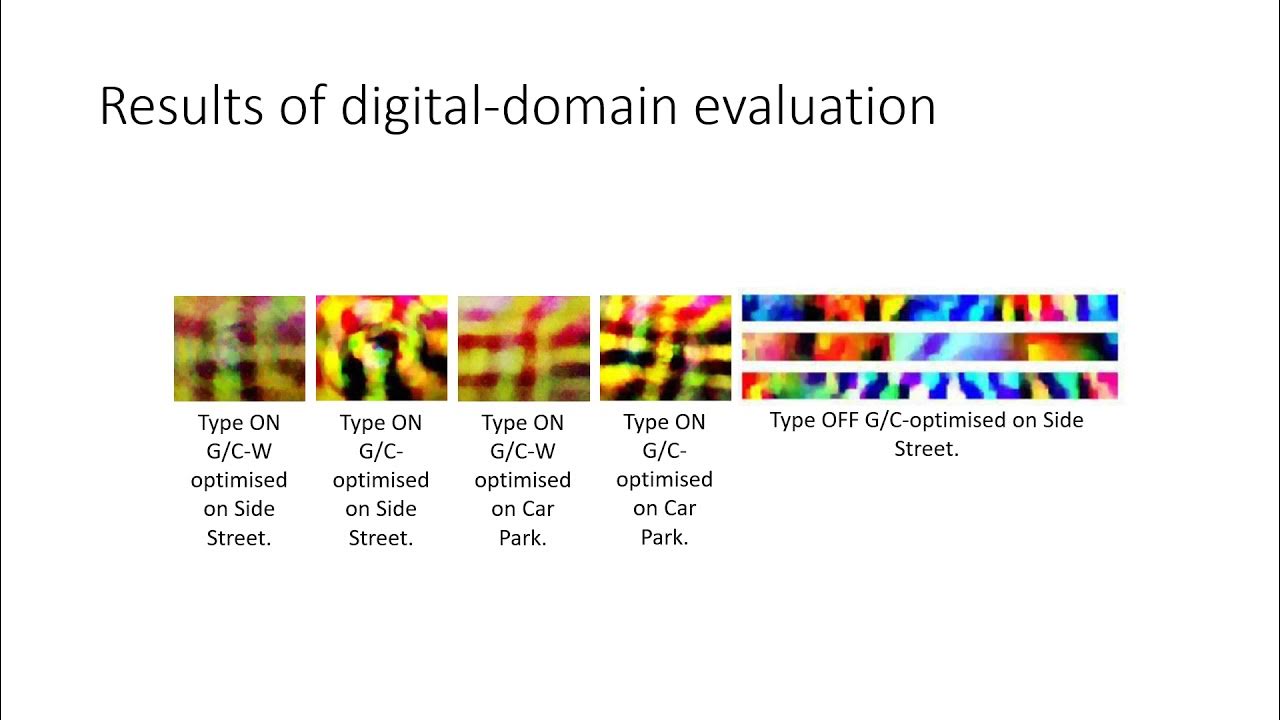 Results of digital-domain evaluation

Type ON G/C-W optimised on Side Street.

Type ON G/C-optimised on Side Street.

Type ON G/C-W optimised on Car Park.

Type ON G/C-optimised on Car Park.

Type OFF G/C-optimised on Side Street.